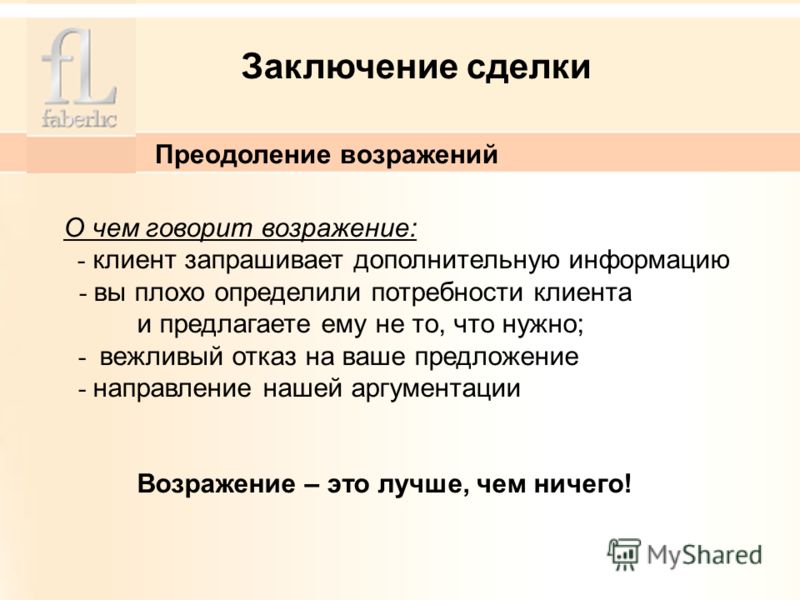 fL
faberlic

Заключение сделки

Преодоление возражений

О чем говорит возражение:
- клиент запрашивает дополнительную информацию
- вы плохо определили потребности клиента и предлагаете ему не то, что нужно;
- вежливый отказ на ваше предложение
- направление нашей аргументации

Возражение – это лучше, чем ничего!

MyShared